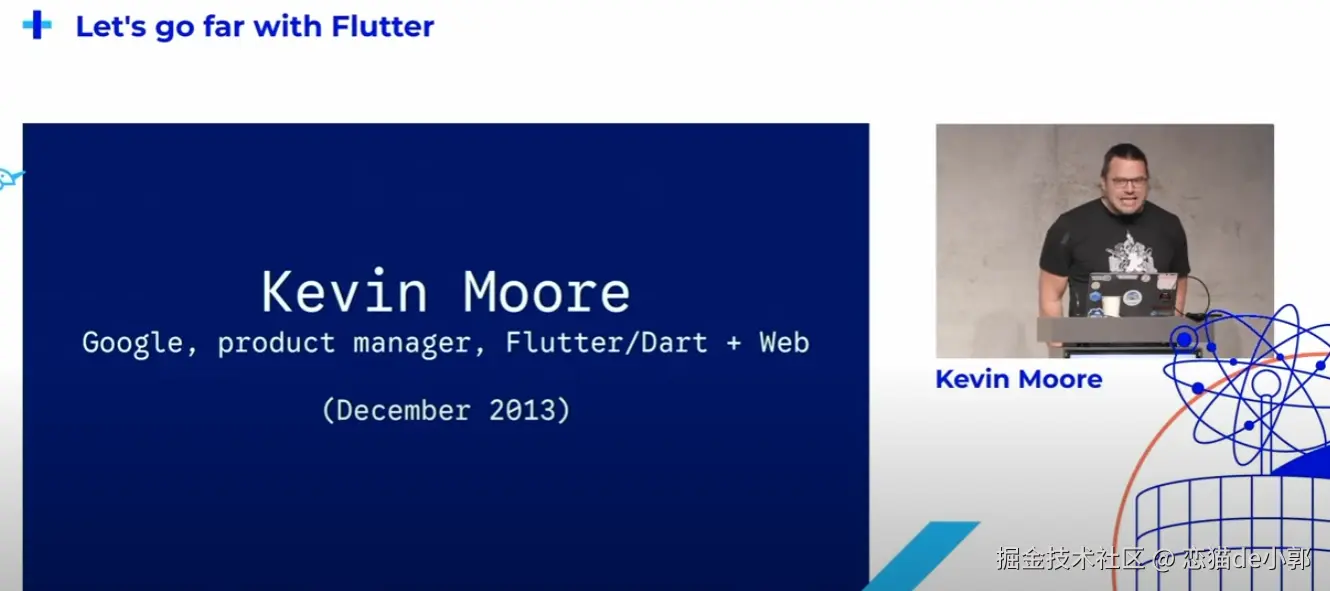 Let's go far with Flutter

Kevin Moore
Google, product manager, Flutter/Dart + Web

(December 2013)

Kevin Moore

掘金技术社区 @ 恋猫de小郭